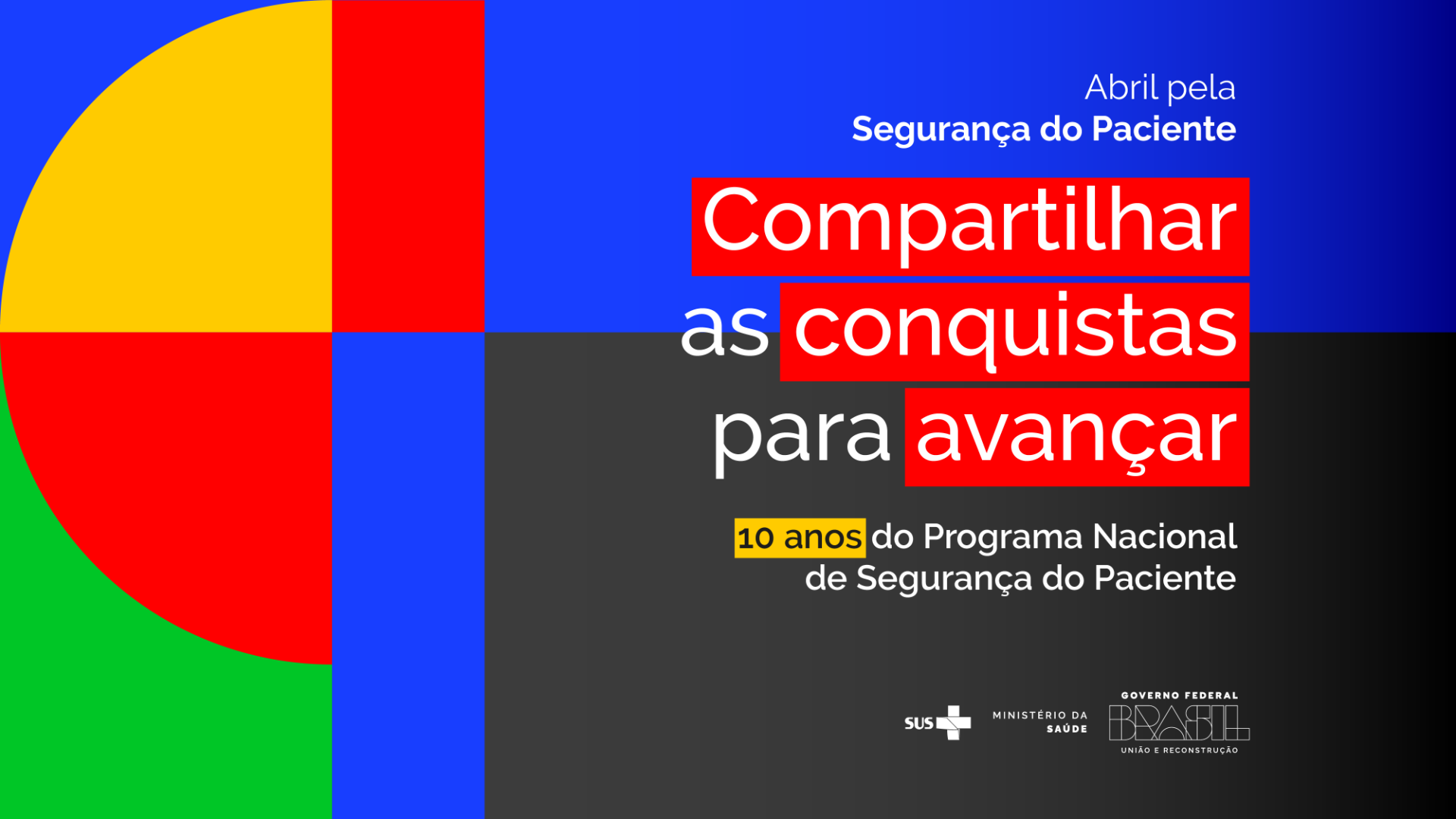 Abril pela
Segurança do Paciente

Compartilhar as conquistas para avançar

10 anos do Programa Nacional de Segurança do Paciente

SUS

MINISTÉRIO DA SAÚDE

GOVERNO FEDERAL
BRASIL
UNIÃO E RECONSTRUÇÃO